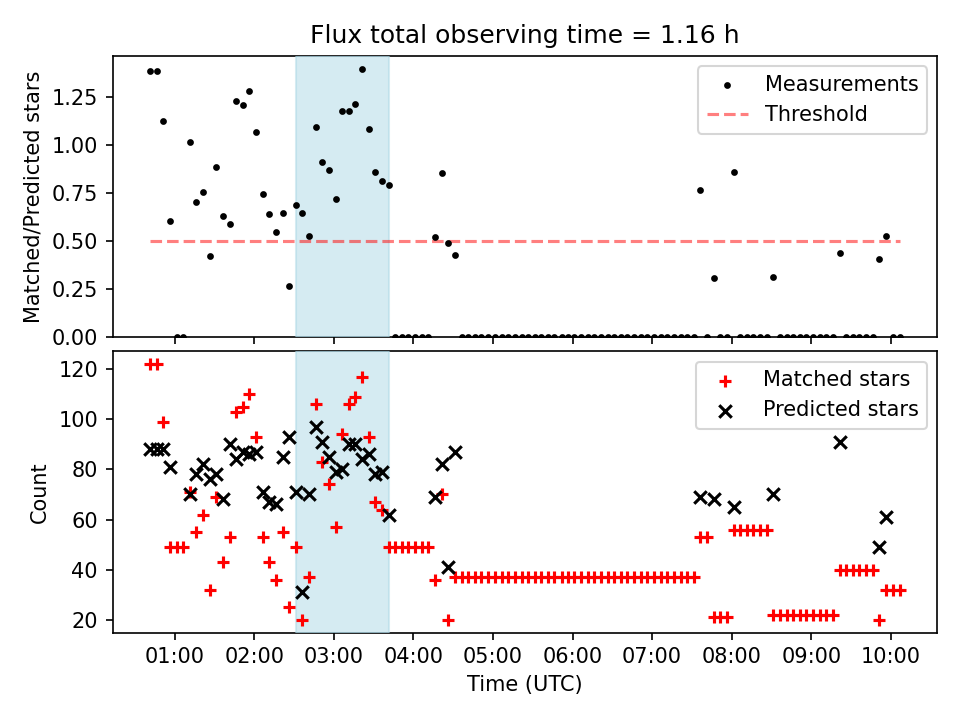 Flux total observing time = 1.16 h

Matched/Predicted stars

1.25
1.00
0.75
0.50
0.25
0.00

Measurements
Threshold

Count

120
100
80
60
40
20

Matched stars
Predicted stars

01:00 02:00 03:00 04:00 05:00 06:00 07:00 08:00 09:00 10:00

Time (UTC)